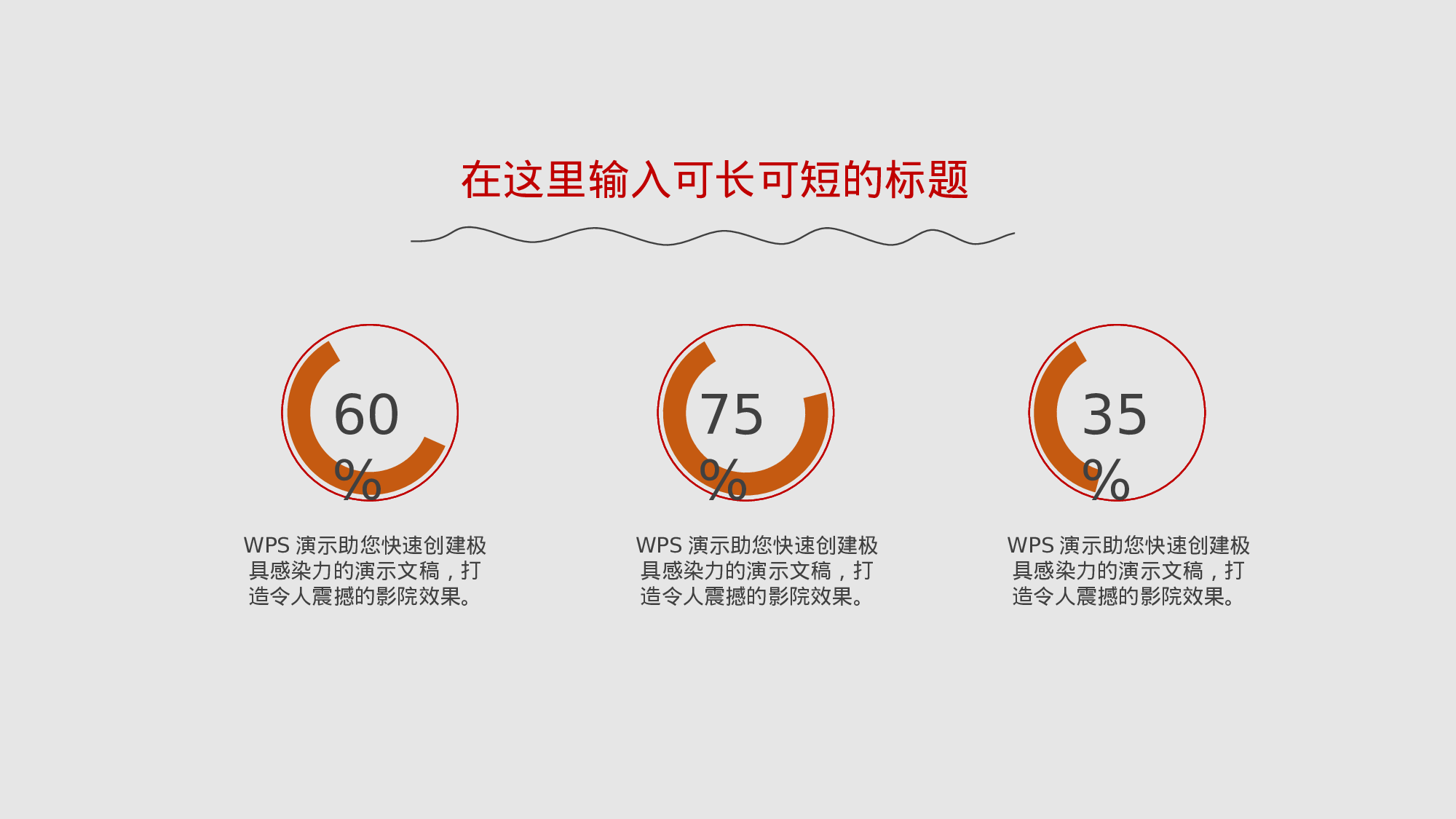 在这里输入可长可短的标题

60%

WPS 演示助您快速创建极具感染力的演示文稿，打造令人震撼的影院效果。

75%

WPS 演示助您快速创建极具感染力的演示文稿，打造令人震撼的影院效果。

35%

WPS 演示助您快速创建极具感染力的演示文稿，打造令人震撼的影院效果。